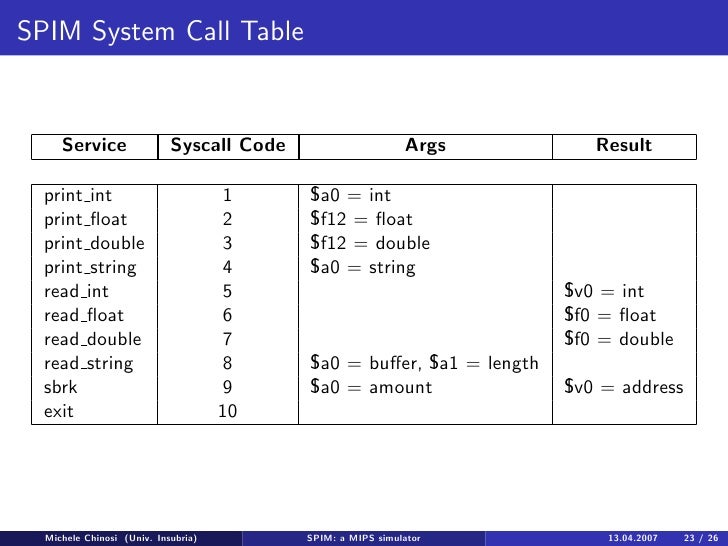 SPIM System Call Table

| Service | Syscall Code | Args | Result |
|---|---|---|---|
| print_int | 1 | \$a0 = int | |
| print_float | 2 | \$f12 = float | |
| print_double | 3 | \$f12 = double | |
| print_string | 4 | \$a0 = string | |
| read_int | 5 | | \$v0 = int |
| read_float | 6 | | \$f0 = float |
| read_double | 7 | | \$f0 = double |
| read_string | 8 | \$a0 = buffer, \$a1 = length | |
| sbrk | 9 | \$a0 = amount | \$v0 = address |
| exit | 10 | | |

Michele Chinosi (Univ. Insubria) SPIM: a MIPS simulator 13.04.2007 23 / 26